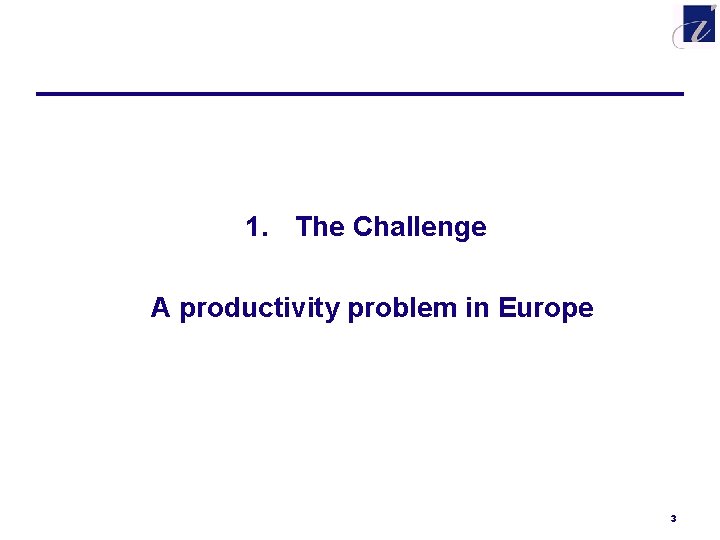 1. The Challenge

A productivity problem in Europe

3